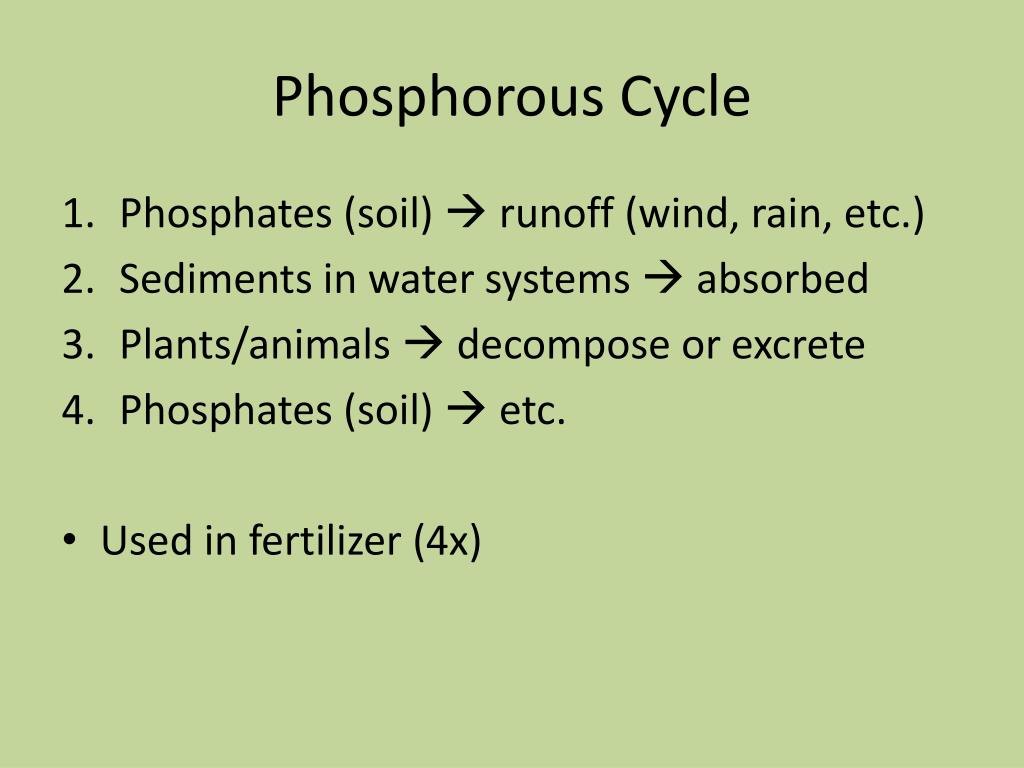 Phosphorous Cycle

1. Phosphates (soil) → runoff (wind, rain, etc.)
2. Sediments in water systems → absorbed
3. Plants/animals → decompose or excrete
4. Phosphates (soil) → etc.

• Used in fertilizer (4x)